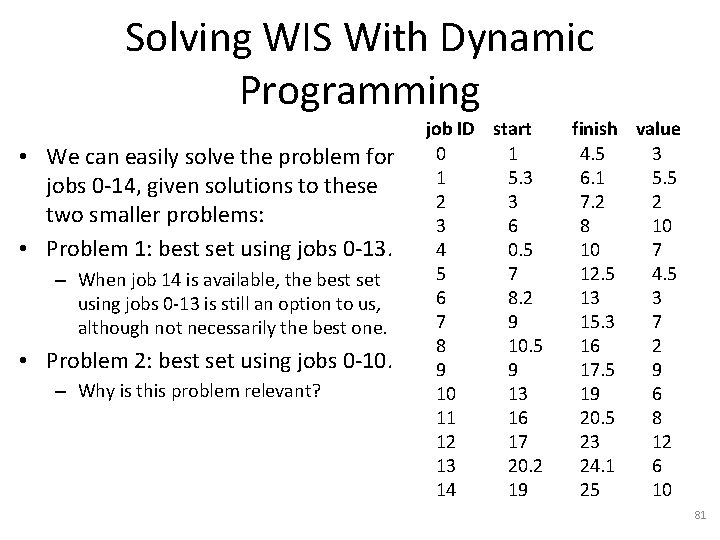 Solving WIS With Dynamic Programming

• We can easily solve the problem for jobs 0-14, given solutions to these two smaller problems:
• Problem 1: best set using jobs 0-13.
– When job 14 is available, the best set using jobs 0-13 is still an option to us, although not necessarily the best one.
• Problem 2: best set using jobs 0-10.
– Why is this problem relevant?

| job ID | start | finish | value |
|---|---|---|---|
| 0 | 1 | 4.5 | 3 |
| 1 | 5.3 | 6.1 | 5.5 |
| 2 | 3 | 7.2 | 2 |
| 3 | 6 | 8 | 10 |
| 4 | 0.5 | 10 | 7 |
| 5 | 7 | 12.5 | 4.5 |
| 6 | 8.2 | 13 | 3 |
| 7 | 9 | 15.3 | 7 |
| 8 | 10.5 | 16 | 2 |
| 9 | 9 | 17.5 | 9 |
| 10 | 13 | 19 | 6 |
| 11 | 16 | 20.5 | 8 |
| 12 | 17 | 23 | 12 |
| 13 | 20.2 | 24.1 | 6 |
| 14 | 19 | 25 | 10 |

81